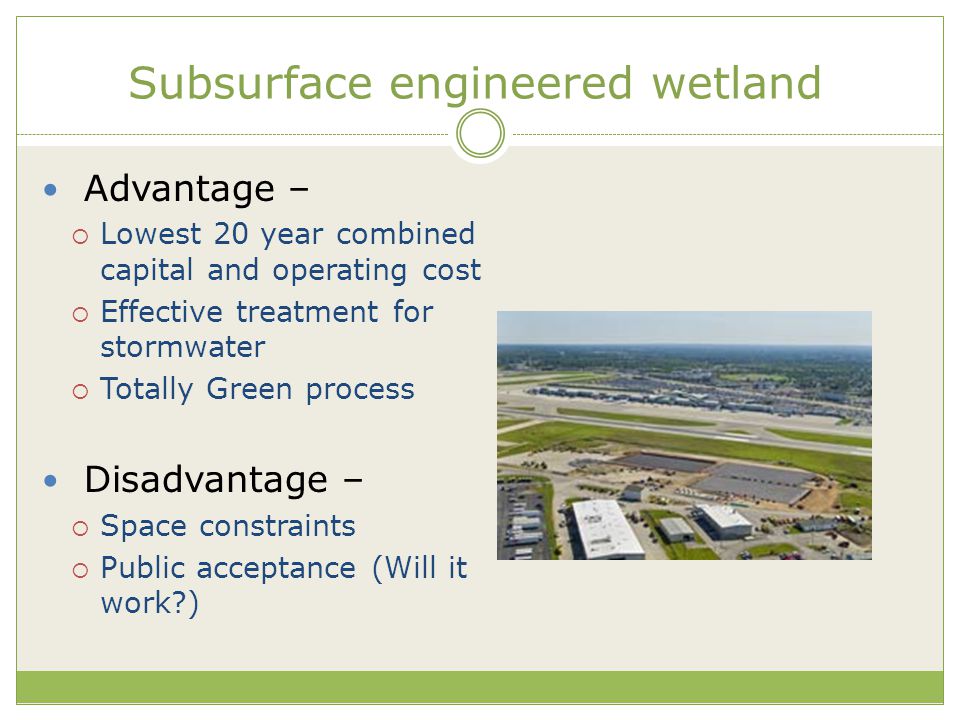 Subsurface engineered wetland

• Advantage –
  ○ Lowest 20 year combined capital and operating cost
  ○ Effective treatment for stormwater
  ○ Totally Green process

• Disadvantage –
  ○ Space constraints
  ○ Public acceptance (Will it work?)